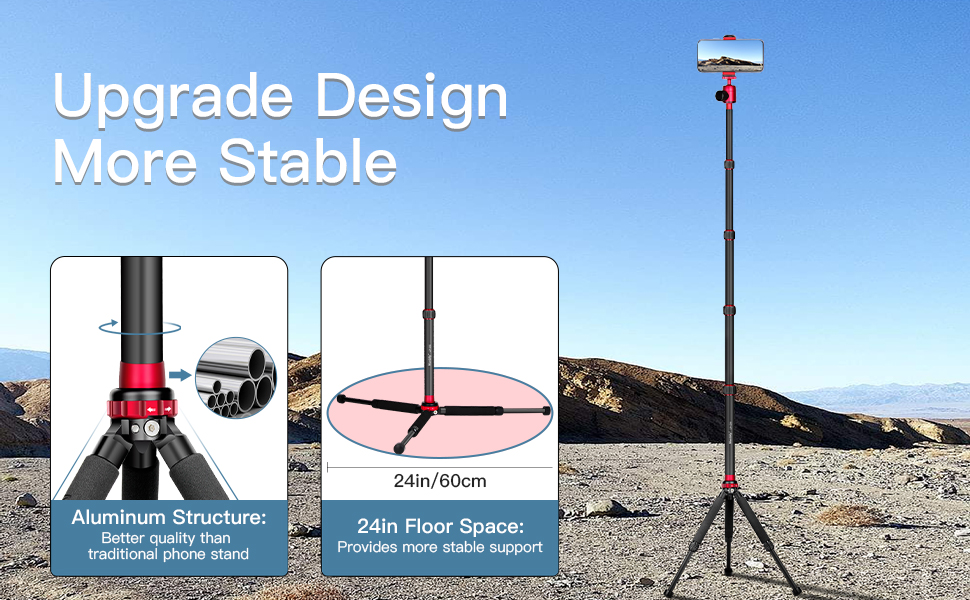 Upgrade Design
More Stable

Aluminum Structure:
Better quality than traditional phone stand

24in/60cm

24in Floor Space:
Provides more stable support